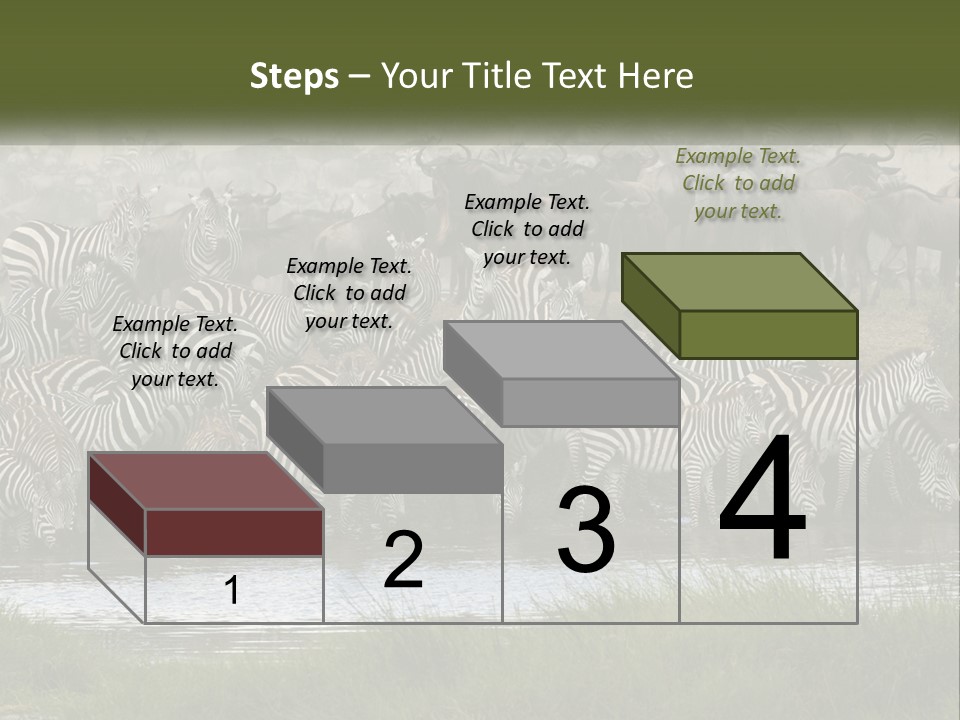 Steps – Your Title Text Here

Example Text. Click to add your text.

Example Text. Click to add your text.

Example Text. Click to add your text.

Example Text. Click to add your text.

1

2

3

4